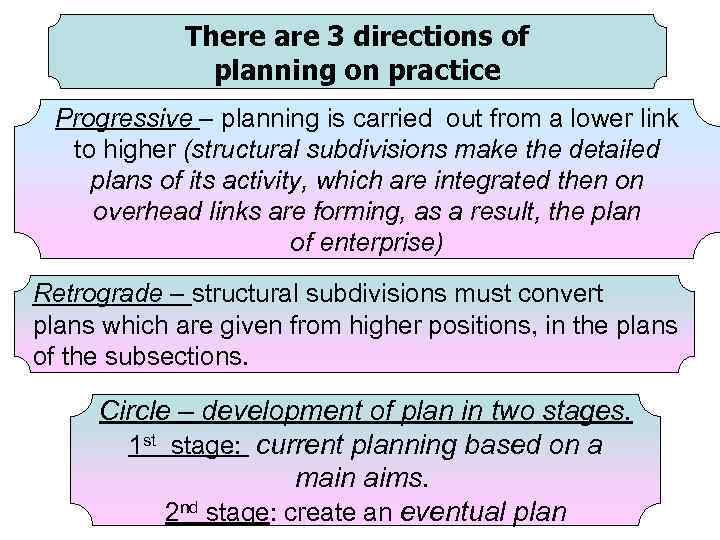 There are 3 directions of planning on practice

Progressive – planning is carried out from a lower link to higher (structural subdivisions make the detailed plans of its activity, which are integrated then on overhead links are forming, as a result, the plan of enterprise)

Retrograde – structural subdivisions must convert plans which are given from higher positions, in the plans of the subsections.

Circle – development of plan in two stages.
1st stage: current planning based on a main aims.
2nd stage: create an eventual plan